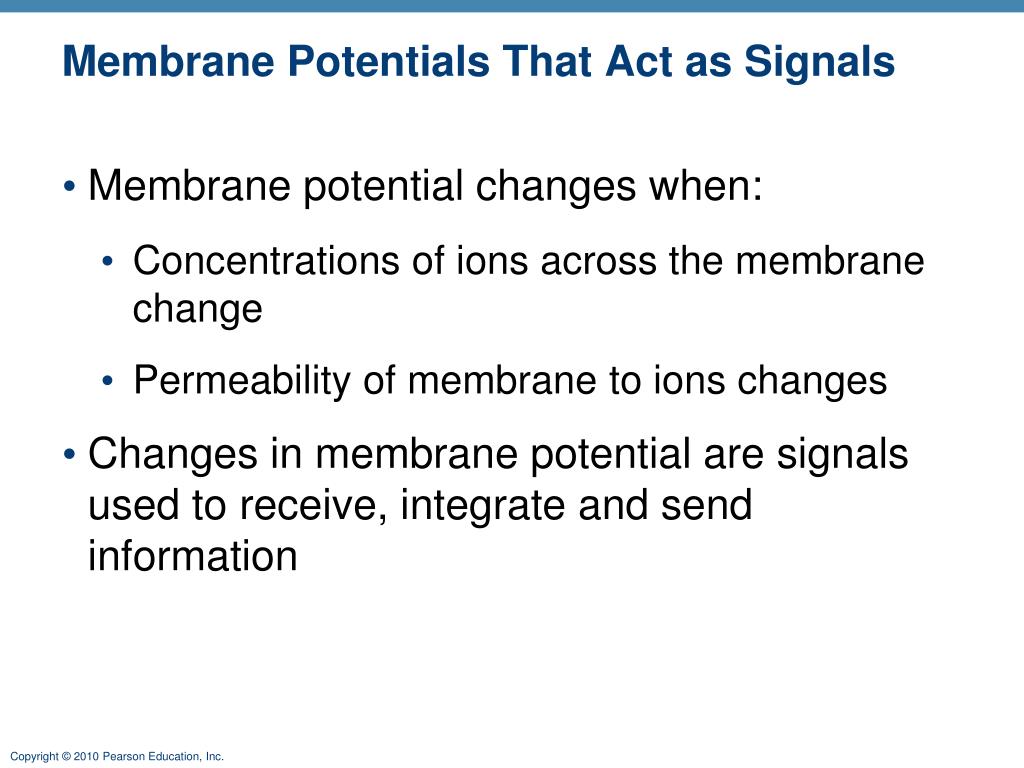 Membrane Potentials That Act as Signals

• Membrane potential changes when:

• Concentrations of ions across the membrane change

• Permeability of membrane to ions changes

• Changes in membrane potential are signals used to receive, integrate and send information

Copyright © 2010 Pearson Education, Inc.